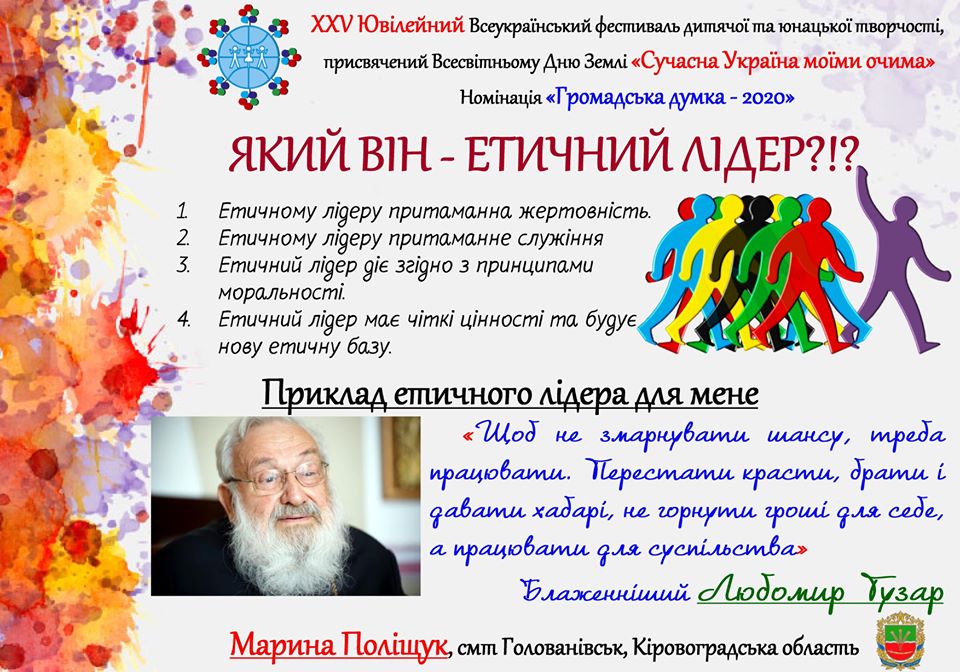 XXV Ювілейний Всеукраїнський фестиваль дитячої та юнацької творчості, присвячений Всесвітньому Дню Землі «Сучасна Україна моїми очима»
Номінація «Громадська думка - 2020»

ЯКИЙ ВІН - ЕТИЧНИЙ ЛІДЕР?!?

1. Етичному лідеру притаманна жертовність.
2. Етичному лідеру притаманне служіння
3. Етичний лідер діє згідно з принципами моральності.
4. Етичний лідер має чіткі цінності та будує нову етичну базу.

Приклад етичного лідера для мене

«Щоб не змарнувати шансу, треба працювати. Перестати красти, брати і давати хабарі, не горнути гроші для себе, а працювати для суспільства»
Блаженніший Любомир Гузар

Марина Поліщук, смт Голованівськ, Кіровоградська область